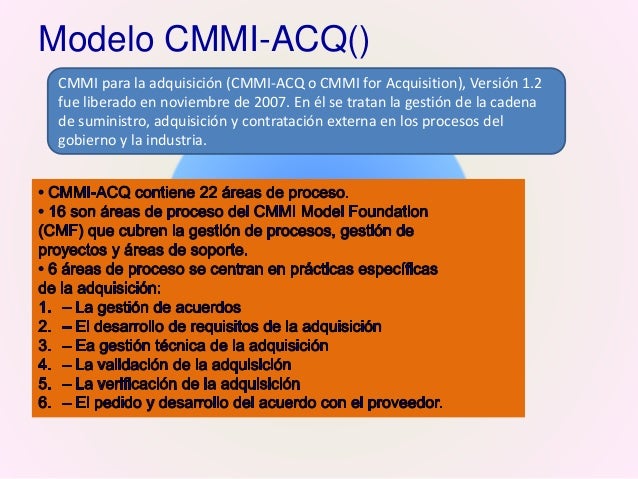 Modelo CMMI-ACQ()

CMMI para la adquisición (CMMI-ACQ o CMMI for Acquisition), Versión 1.2 fue liberado en noviembre de 2007. En él se tratan la gestión de la cadena de suministro, adquisición y contratación externa en los procesos del gobierno y la industria.

• CMMI-ACQ contiene 22 áreas de proceso.
• 16 son áreas de proceso del CMMI Model Foundation (CMF) que cubren la gestión de procesos, gestión de proyectos y áreas de soporte.
• 6 áreas de proceso se centran en prácticas específicas de la adquisición:
1. – La gestión de acuerdos
2. – El desarrollo de requisitos de la adquisición
3. – Ea gestión técnica de la adquisición
4. – La validación de la adquisición
5. – La verificación de la adquisición
6. – El pedido y desarrollo del acuerdo con el proveedor.